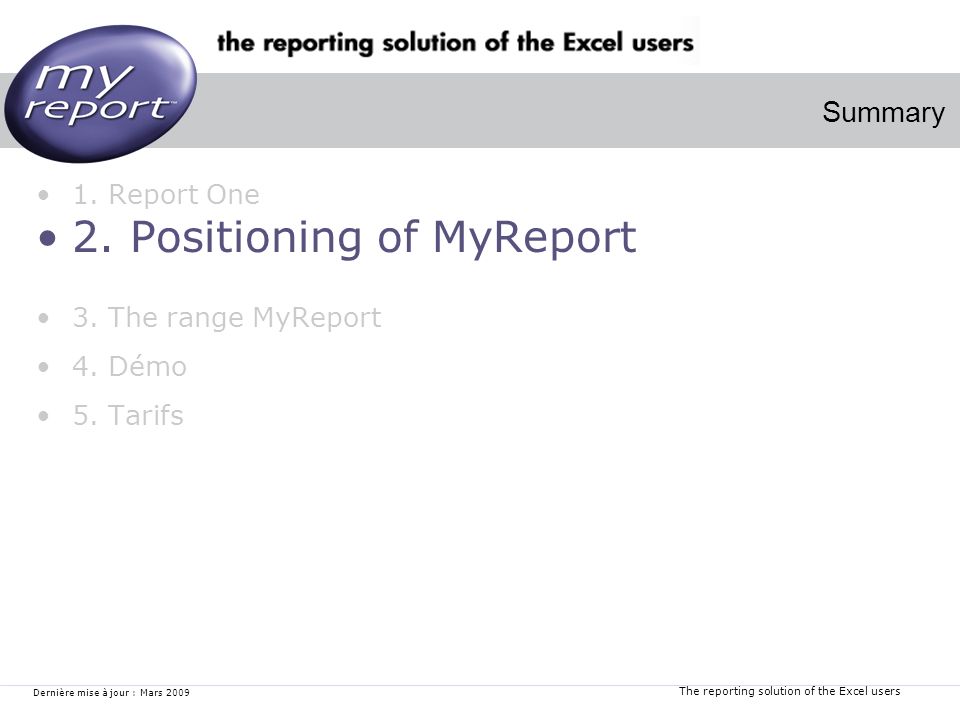 my report™

the reporting solution of the Excel users

Summary

• 1. Report One
• 2. Positioning of MyReport
• 3. The range MyReport
• 4. Démo
• 5. Tarifs

Dernière mise à jour : Mars 2009

The reporting solution of the Excel users